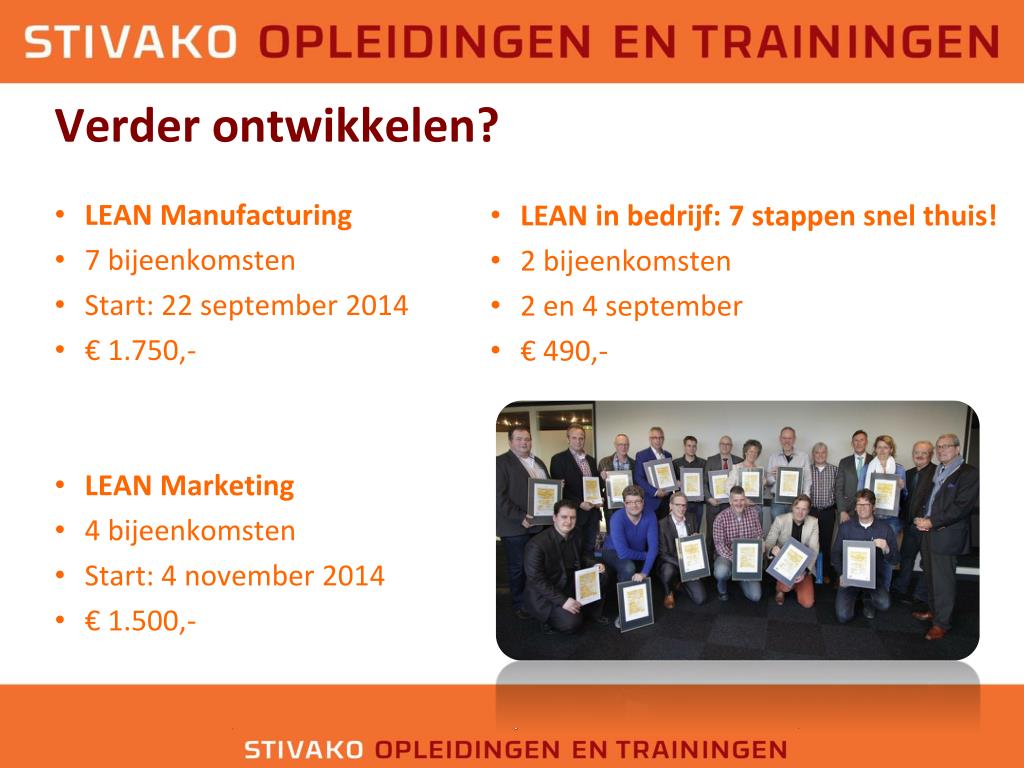 STIVAKO OPLEIDINGEN EN TRAININGEN

Verder ontwikkelen?

• LEAN Manufacturing
• 7 bijeenkomsten
• Start: 22 september 2014
• € 1.750,-

• LEAN Marketing
• 4 bijeenkomsten
• Start: 4 november 2014
• € 1.500,-

• LEAN in bedrijf: 7 stappen snel thuis!
• 2 bijeenkomsten
• 2 en 4 september
• € 490,-

STIVAKO OPLEIDINGEN EN TRAININGEN